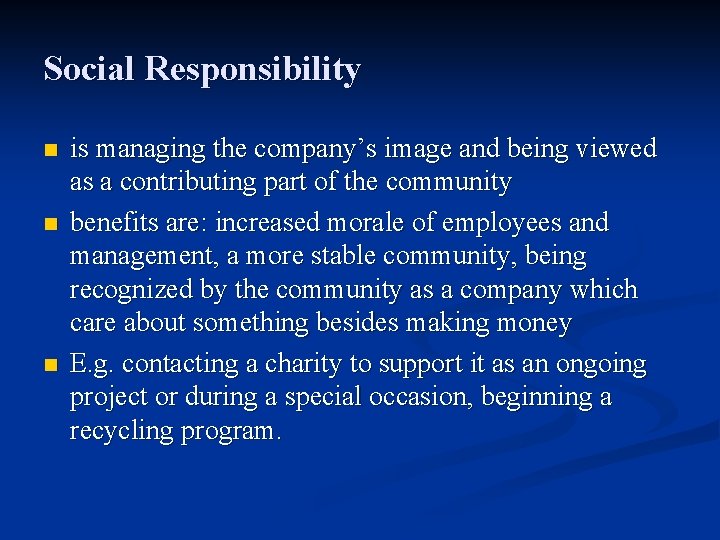 Social Responsibility

- is managing the company’s image and being viewed as a contributing part of the community
- benefits are: increased morale of employees and management, a more stable community, being recognized by the community as a company which care about something besides making money
- E.g. contacting a charity to support it as an ongoing project or during a special occasion, beginning a recycling program.